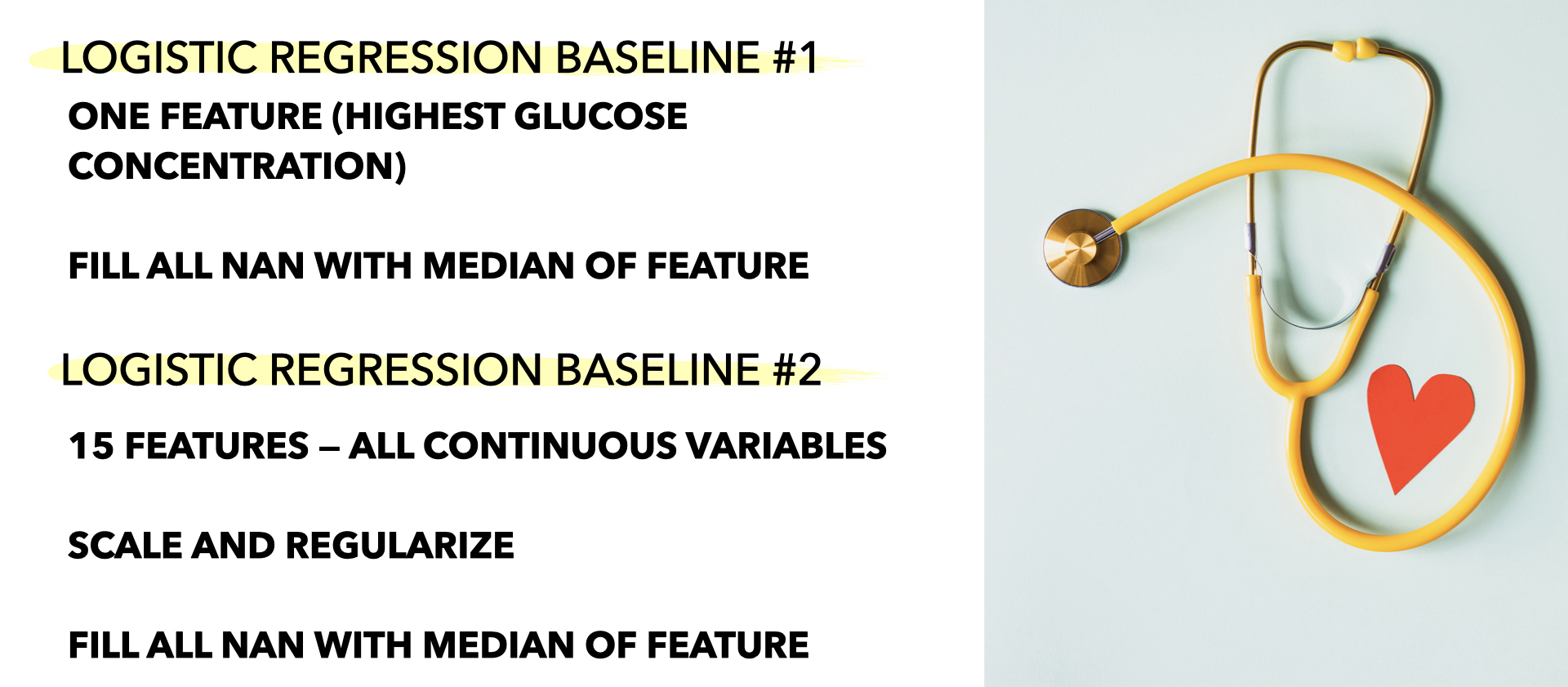 LOGISTIC REGRESSION BASELINE #1

ONE FEATURE (HIGHEST GLUCOSE CONCENTRATION)

FILL ALL NAN WITH MEDIAN OF FEATURE

LOGISTIC REGRESSION BASELINE #2

15 FEATURES – ALL CONTINUOUS VARIABLES

SCALE AND REGULARIZE

FILL ALL NAN WITH MEDIAN OF FEATURE